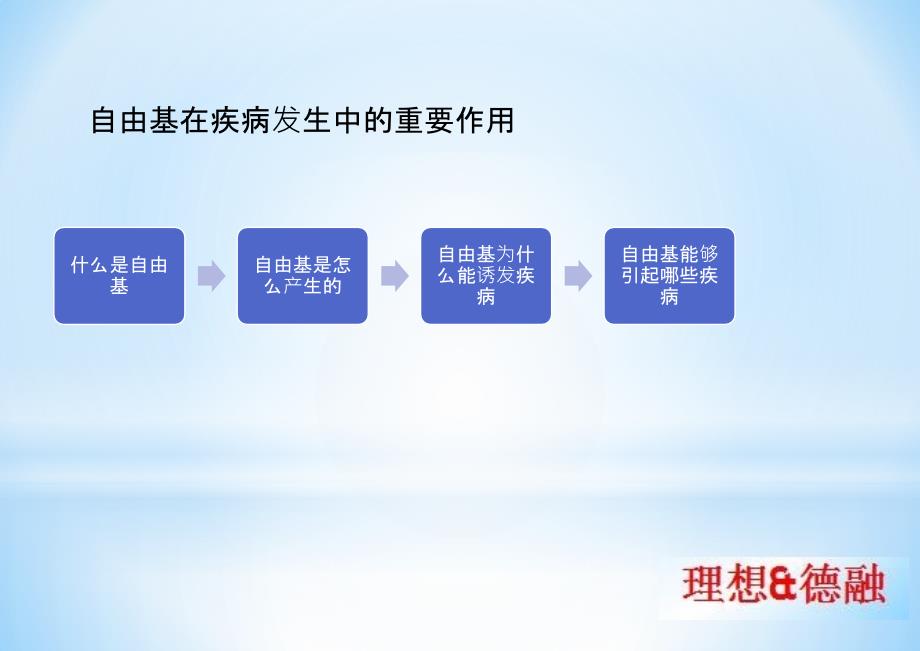 自由基在疾病发生中的重要作用

什么是自由基

自由基是怎么产生的

自由基为什么能诱发疾病

自由基能够引起哪些疾病

理想&德融